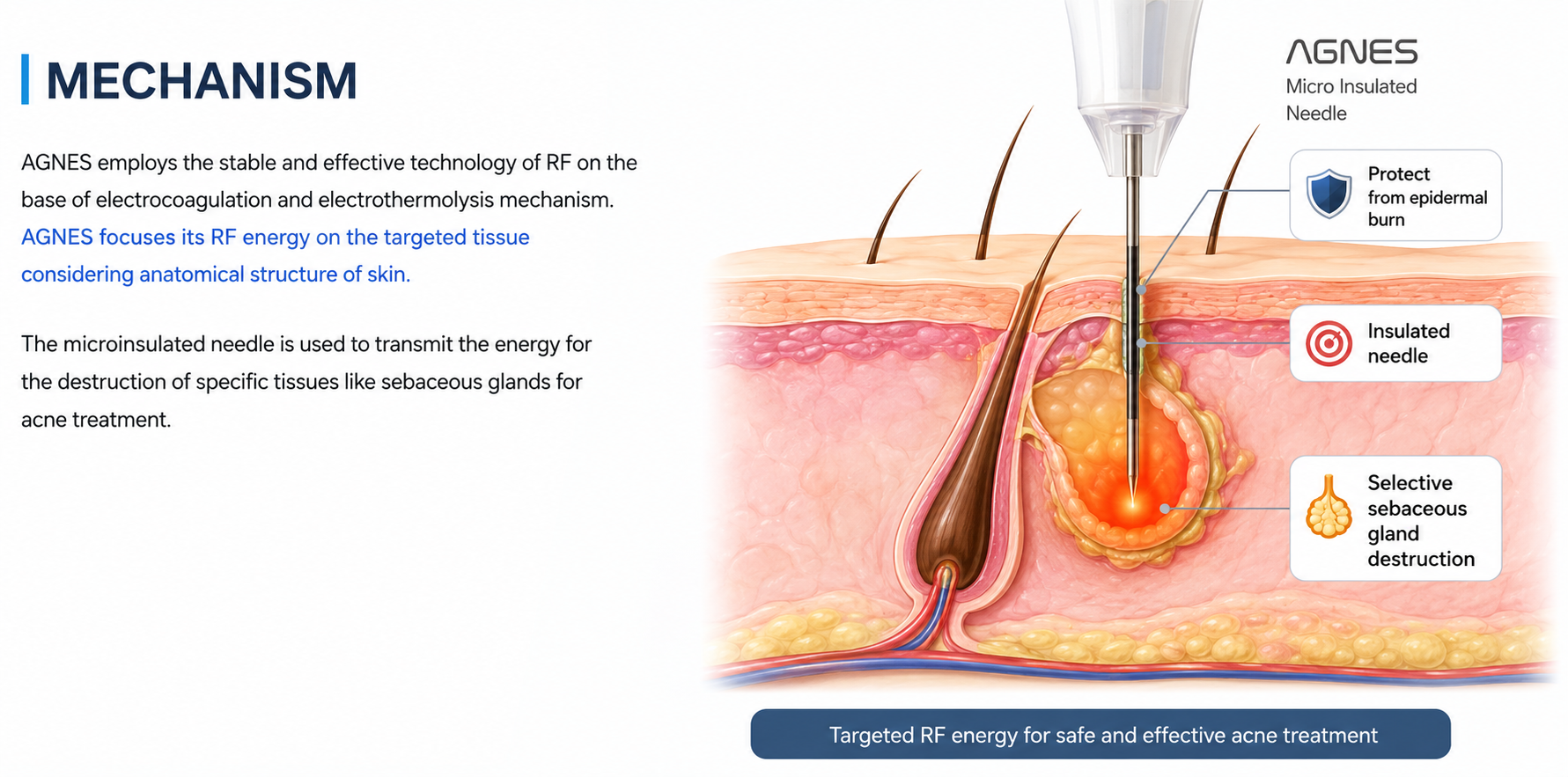 MECHANISM

AGNES employs the stable and effective technology of RF on the base of electrocoagulation and electrothermolysis mechanism. AGNES focuses its RF energy on the targeted tissue considering anatomical structure of skin.

The microinsulated needle is used to transmit the energy for the destruction of specific tissues like sebaceous glands for acne treatment.

AGNES
Micro Insulated Needle

Protect from epidermal burn

Insulated needle

Selective sebaceous gland destruction

Targeted RF energy for safe and effective acne treatment